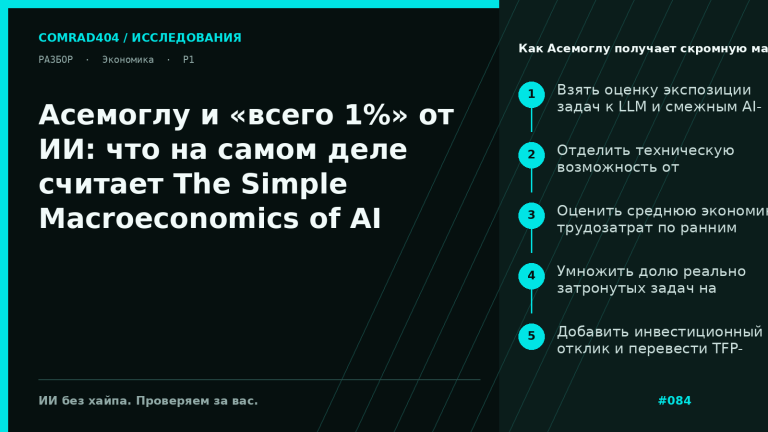 COMRAD404 / ИССЛЕДОВАНИЯ

РАЗБОР · Экономика · P1

Асемоглу и «всего 1%» от ИИ: что на самом деле считает The Simple Macroeconomics of AI

ИИ без хайпа. Проверяем за вас.

Как Асемоглу получает скромную ма

1 Взять оценку экспозиции задач к LLM и смежным AI-

2 Отделить техническую возможность от

3 Оценить среднюю экономи трудозатрат по ранним

4 Умножить долю реально затронутых задач на

5 Добавить инвестиционный отклик и перевести TFP-

#084